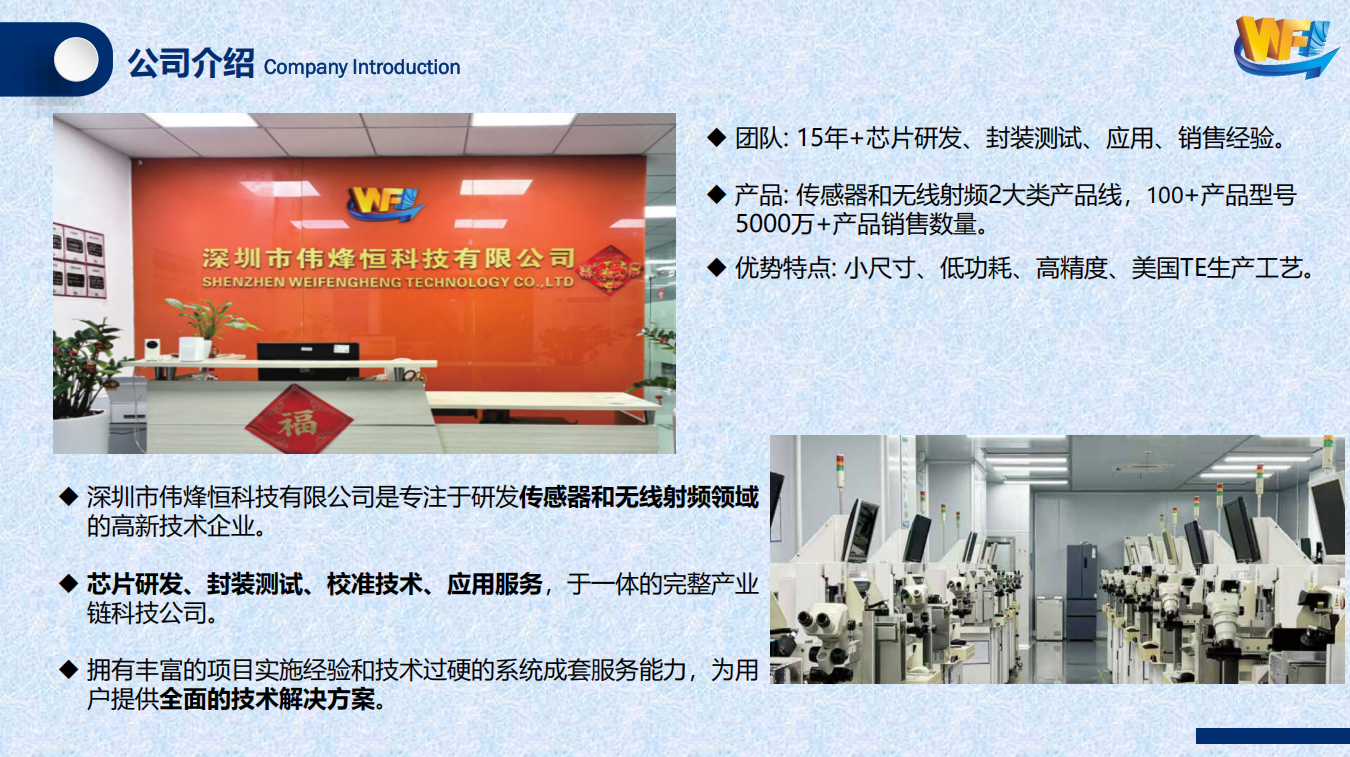 公司介绍 Company Introduction

WF

WF

深圳市伟烽恒科技有限公司
SHENZHEN WEIFENGHENG TECHNOLOGY CO.,LTD

福

◆ 团队: 15年+芯片研发、封装测试、应用、销售经验。

◆ 产品: 传感器和无线射频2大类产品线，100+产品型号 5000万+产品销售数量。

◆ 优势特点: 小尺寸、低功耗、高精度、美国TE生产工艺。

◆ 深圳市伟烽恒科技有限公司是专注于研发传感器和无线射频领域的高新技术企业。

◆ 芯片研发、封装测试、校准技术、应用服务，于一体的完整产业链科技公司。

◆ 拥有丰富的项目实施经验和技术过硬的系统成套服务能力，为用户提供全面的技术解决方案。